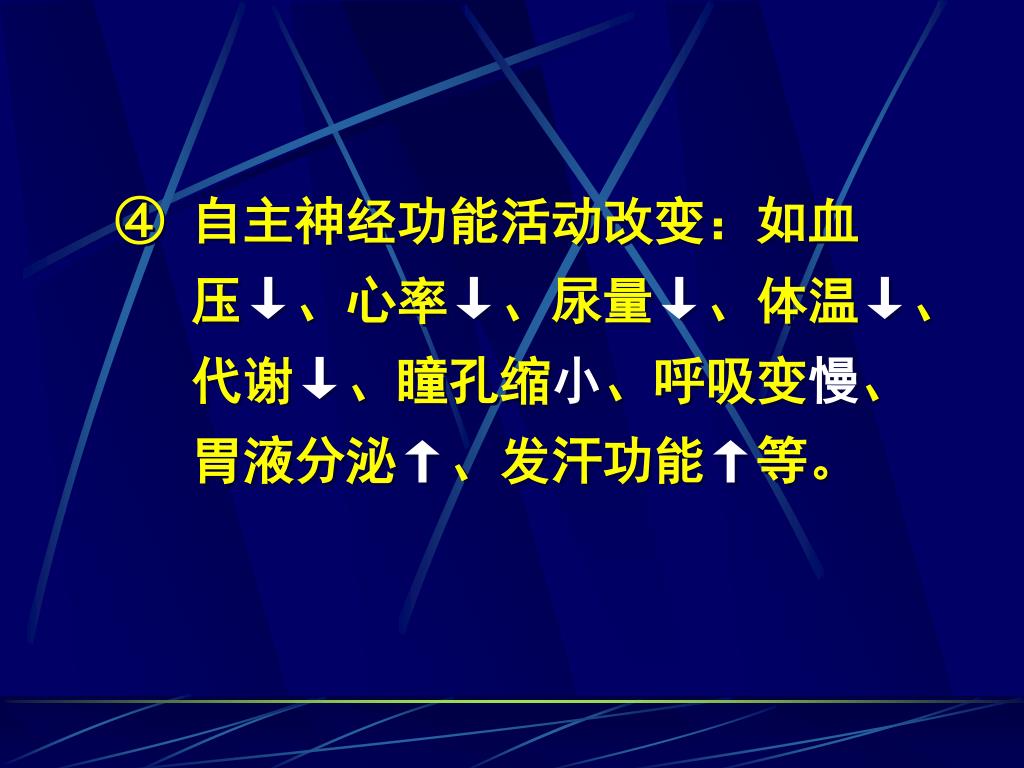 ④ 自主神经功能活动改变：如血压↓、心率↓、尿量↓、体温↓、代谢↓、瞳孔缩小、呼吸变慢、胃液分泌↑、发汗功能↑等。